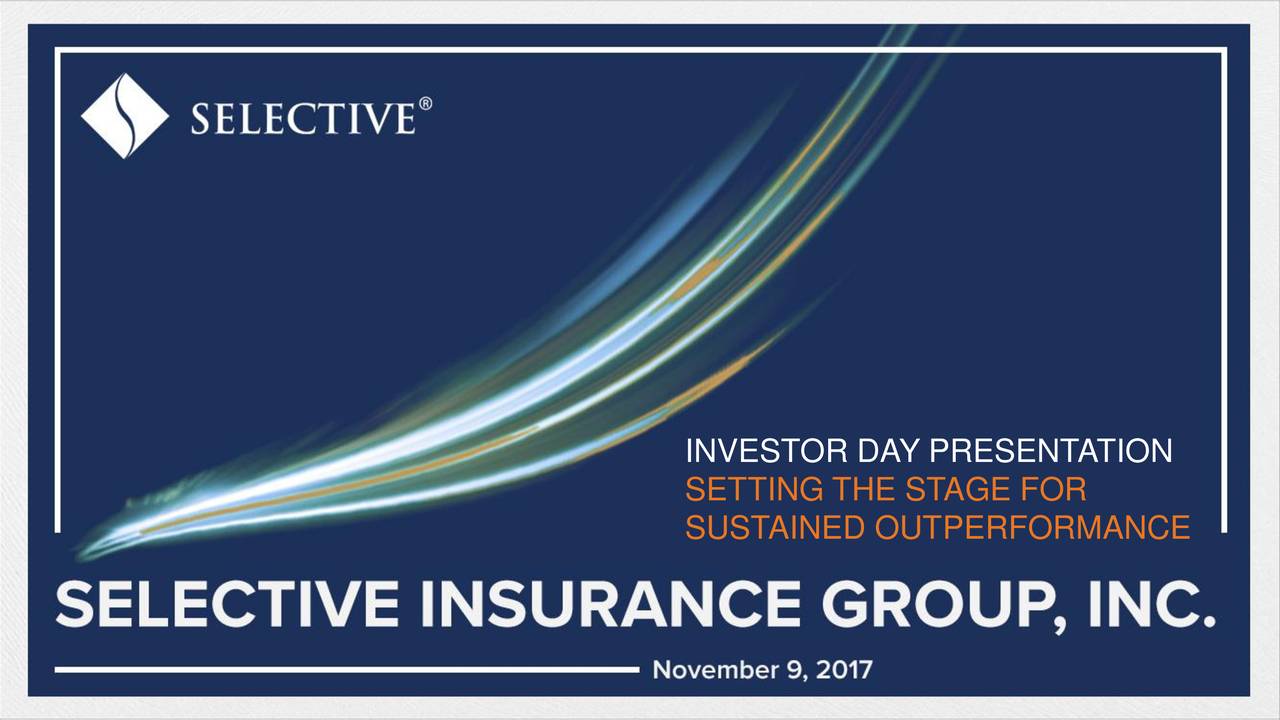 SELECTIVE®

INVESTOR DAY PRESENTATION
SETTING THE STAGE FOR SUSTAINED OUTPERFORMANCE

SELECTIVE INSURANCE GROUP, INC.

November 9, 2017